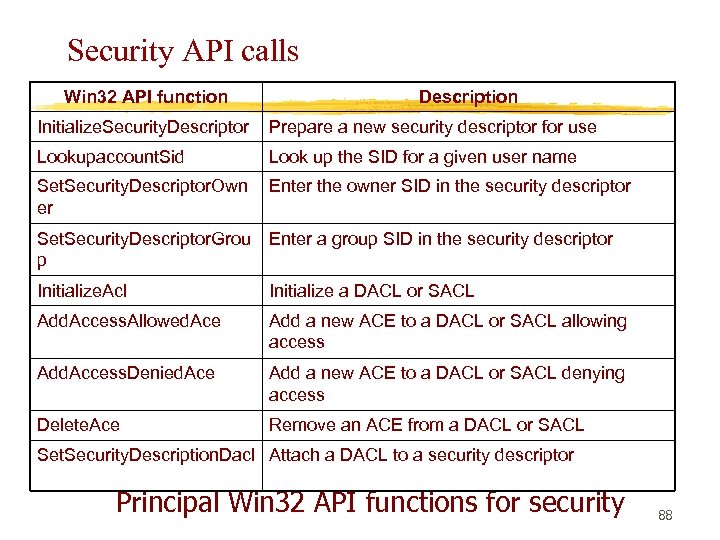 Security API calls

| Win32 API function | Description |
|---|---|
| InitializeSecurityDescriptor | Prepare a new security descriptor for use |
| LookupaccountSid | Look up the SID for a given user name |
| SetSecurityDescriptorOwner | Enter the owner SID in the security descriptor |
| SetSecurityDescriptorGroup | Enter a group SID in the security descriptor |
| InitializeAcl | Initialize a DACL or SACL |
| AddAccessAllowedAce | Add a new ACE to a DACL or SACL allowing access |
| AddAccessDeniedAce | Add a new ACE to a DACL or SACL denying access |
| DeleteAce | Remove an ACE from a DACL or SACL |
| SetSecurityDescriptionDacl | Attach a DACL to a security descriptor |

Principal Win32 API functions for security

88